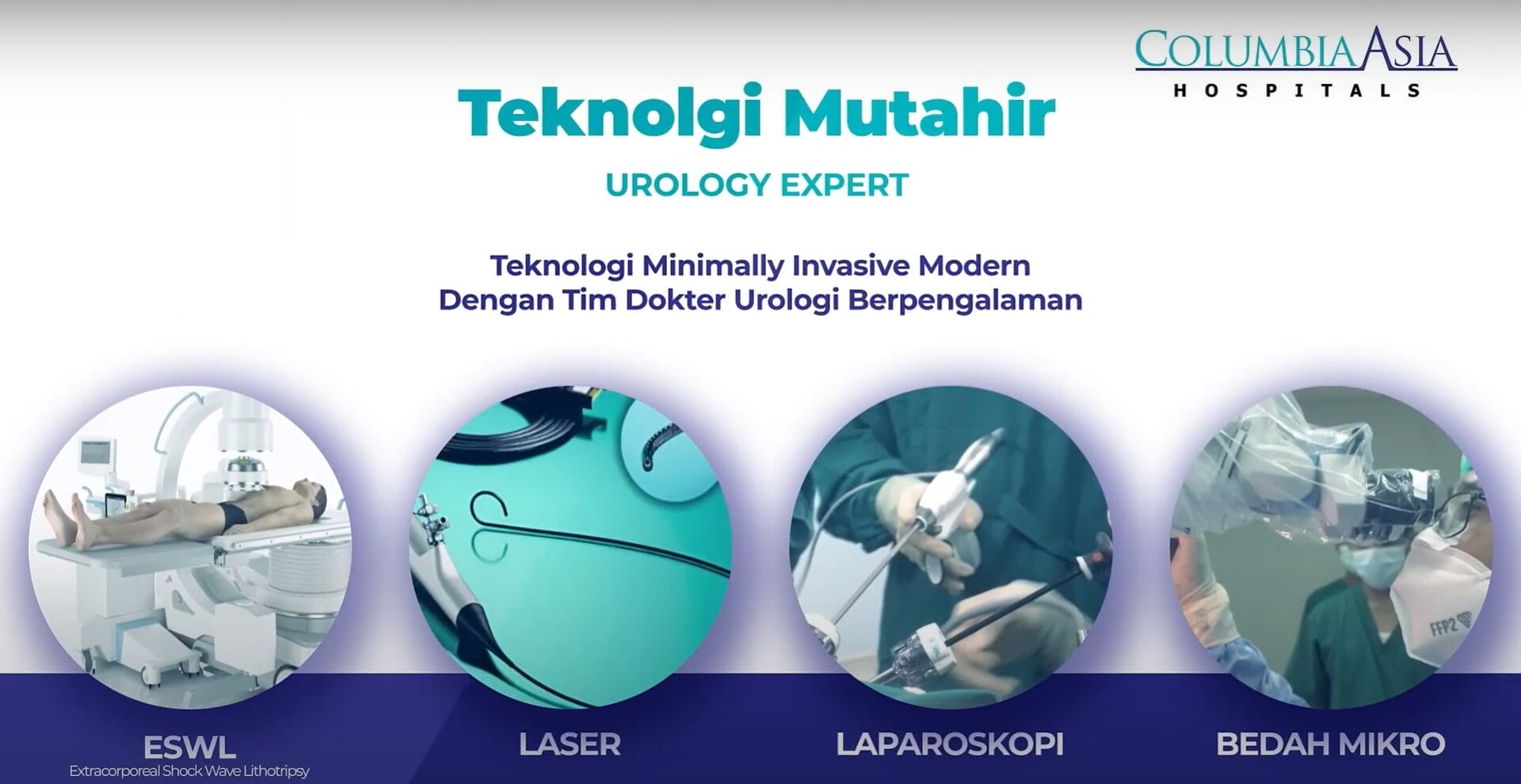 COLUMBIA ASIA
HOSPITALS

Teknolgi Mutahir

UROLOGY EXPERT

Teknologi Minimally Invasive Modern
Dengan Tim Dokter Urologi Berpengalaman

FFP2

ESWL
Extracorporeal Shock Wave Lithotripsy

LASER

LAPAROSKOPI

BEDAH MIKRO